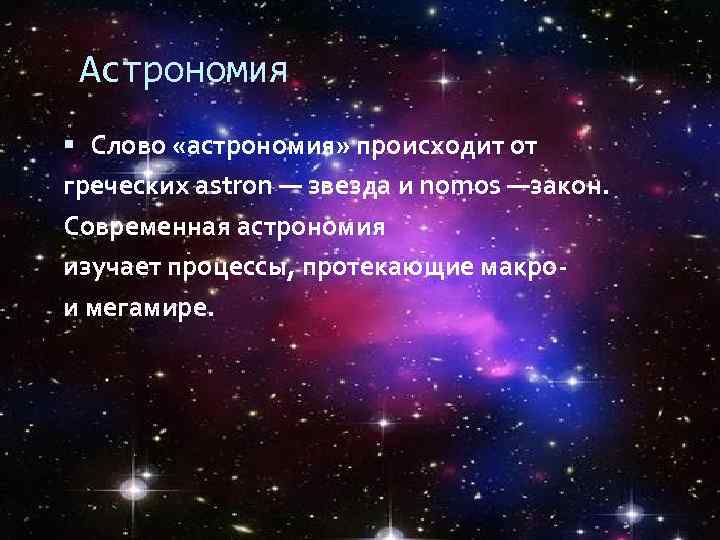 Астрономия

▪ Слово «астрономия» происходит от греческих astron — звезда и nomos —закон. Современная астрономия изучает процессы, протекающие макро- и мегамире.